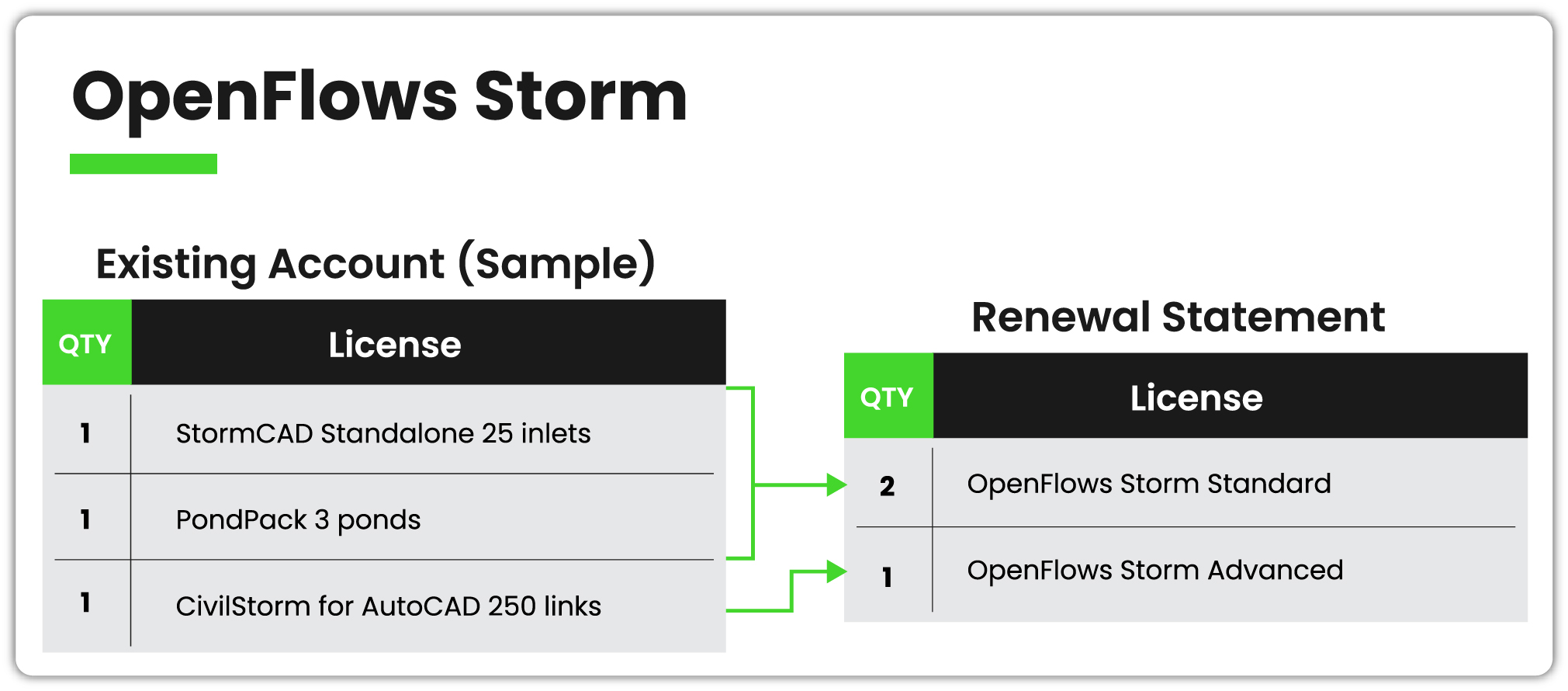 OpenFlows Storm

Existing Account (Sample)

| QTY | License |
|---|---|
| 1 | StormCAD Standalone 25 inlets |
| 1 | PondPack 3 ponds |
| 1 | CivilStorm for AutoCAD 250 links |

Renewal Statement

| QTY | License |
|---|---|
| 2 | OpenFlows Storm Standard |
| 1 | OpenFlows Storm Advanced |